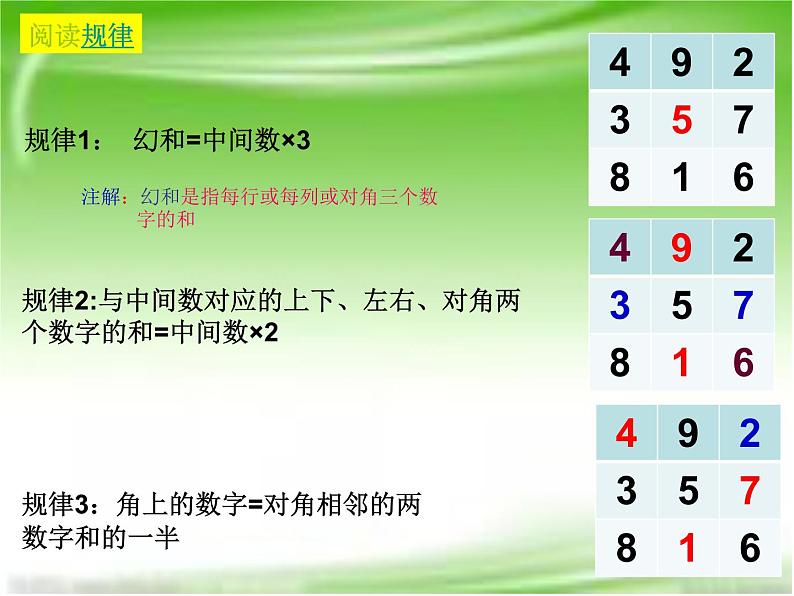 阅读规律

规律1： 幻和=中间数×3

注解：幻和是指每行或每列或对角三个数字的和

规律2:与中间数对应的上下、左右、对角两个数字的和=中间数×2

规律3：角上的数字=对角相邻的两数字和的一半

| 4 | 9 | 2 |
|---|---|---|
| 3 | 5 | 7 |
| 8 | 1 | 6 |

| 4 | 9 | 2 |
|---|---|---|
| 3 | 5 | 7 |
| 8 | 1 | 6 |

| 4 | 9 | 2 |
|---|---|---|
| 3 | 5 | 7 |
| 8 | 1 | 6 |